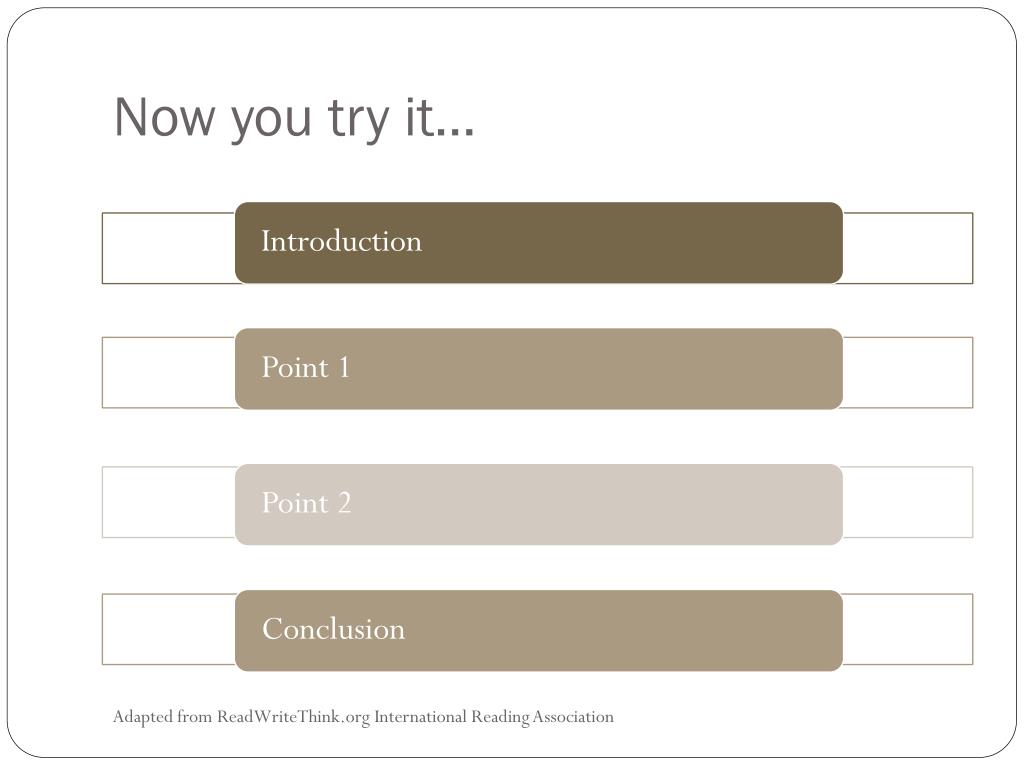 Now you try it…

Introduction

Point 1

Point 2

Conclusion

Adapted from ReadWriteThink.org International Reading Association